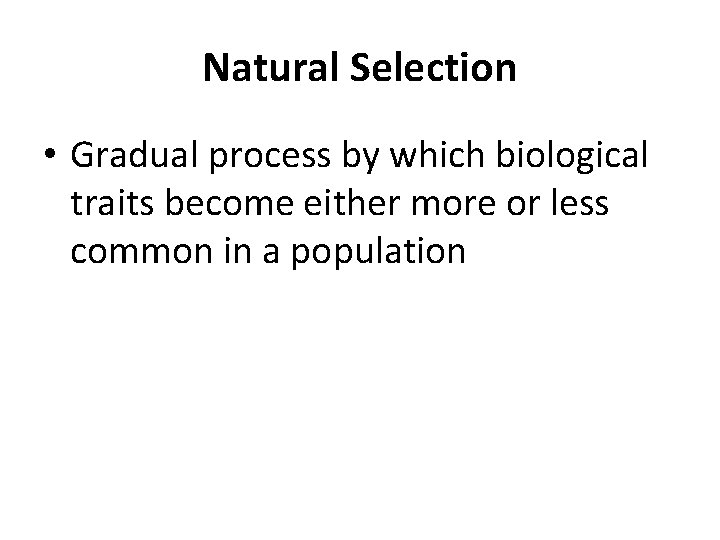 Natural Selection

• Gradual process by which biological traits become either more or less common in a population